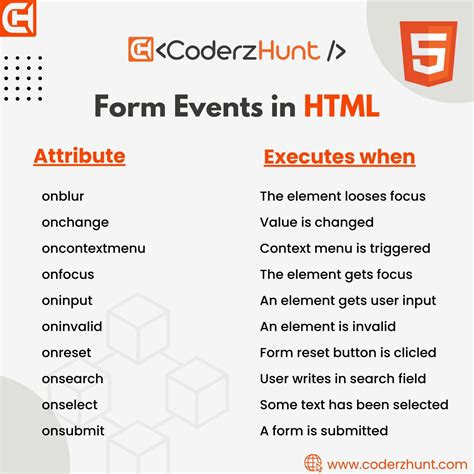 <CoderzHunt />

5

Form Events in HTML

| Attribute | Executes when |
|---|---|
| onblur | The element looses focus |
| onchange | Value is changed |
| oncontextmenu | Context menu is triggered |
| onfocus | The element gets focus |
| oninput | An element gets user input |
| oninvalid | An element is invalid |
| onreset | Form reset button is clicled |
| onsearch | User writes in search field |
| onselect | Some text has been selected |
| onsubmit | A form is submitted |

www.coderzhunt.com